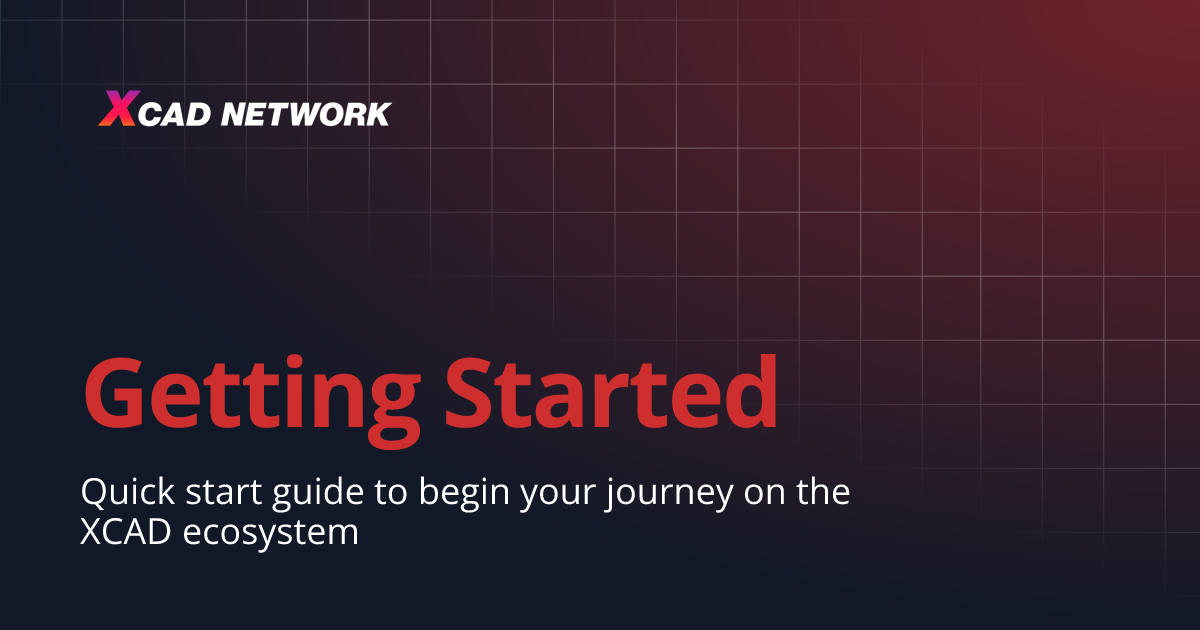 XCAD NETWORK

Getting Started

Quick start guide to begin your journey on the XCAD ecosystem